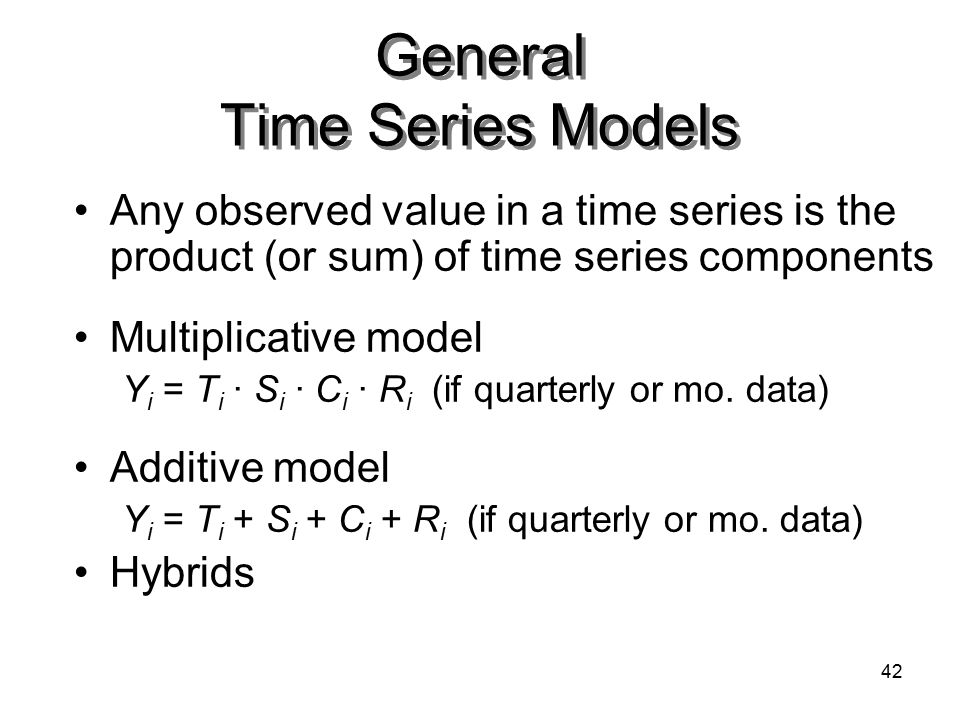 General
Time Series Models

• Any observed value in a time series is the product (or sum) of time series components

• Multiplicative model
$Y_i = T_i \cdot S_i \cdot C_i \cdot R_i$ (if quarterly or mo. data)

• Additive model
$Y_i = T_i + S_i + C_i + R_i$ (if quarterly or mo. data)

• Hybrids

42